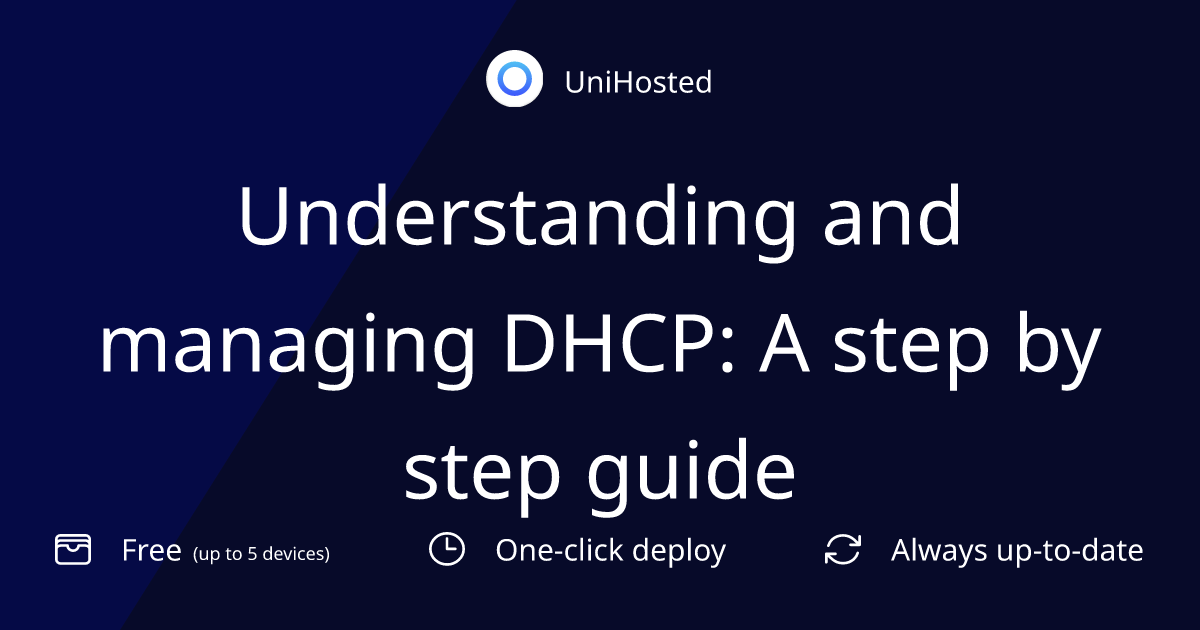 UniHosted

Understanding and managing DHCP: A step by step guide

Free (up to 5 devices)

One-click deploy

Always up-to-date